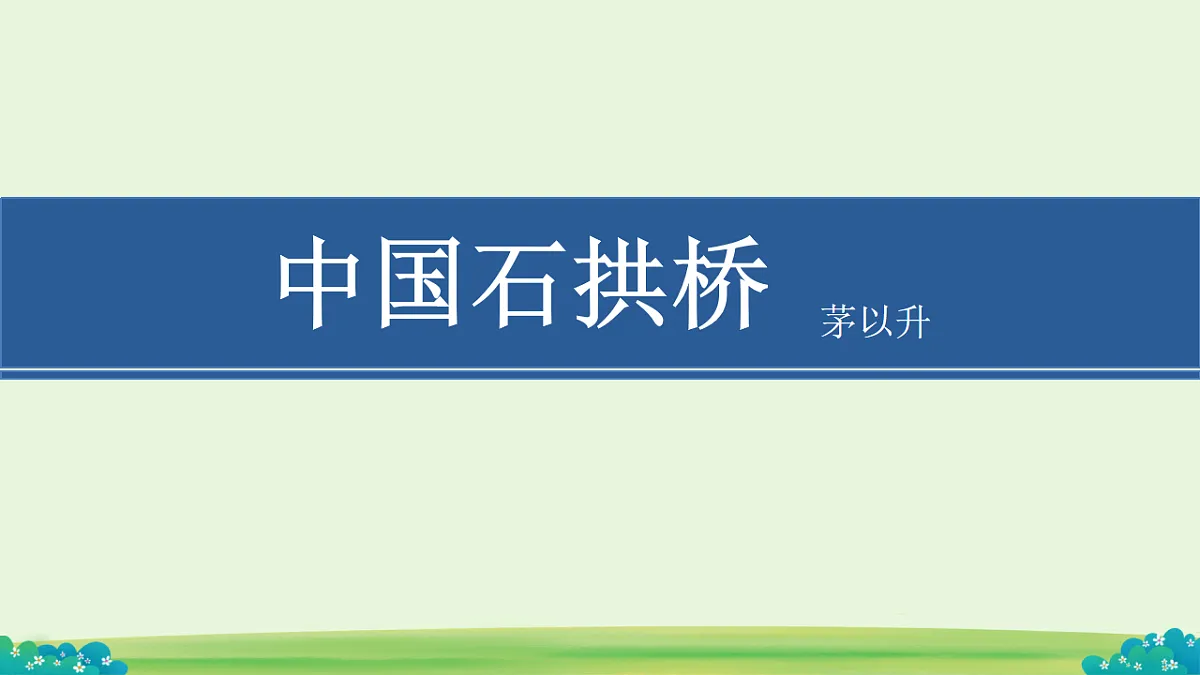 中国石拱桥

茅以升